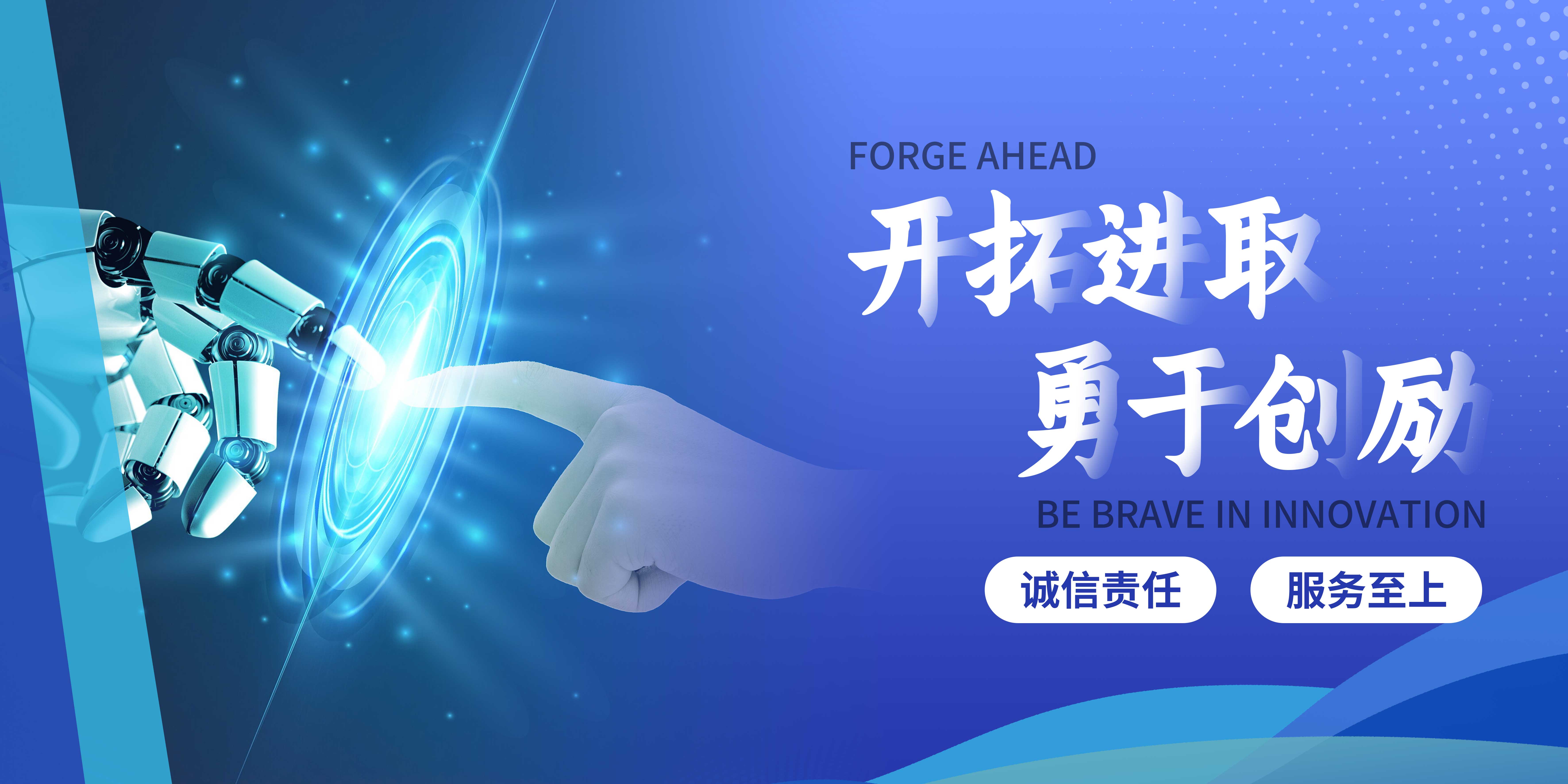 FORGE AHEAD

开拓进取
勇于创励

BE BRAVE IN INNOVATION

诚信责任

服务至上